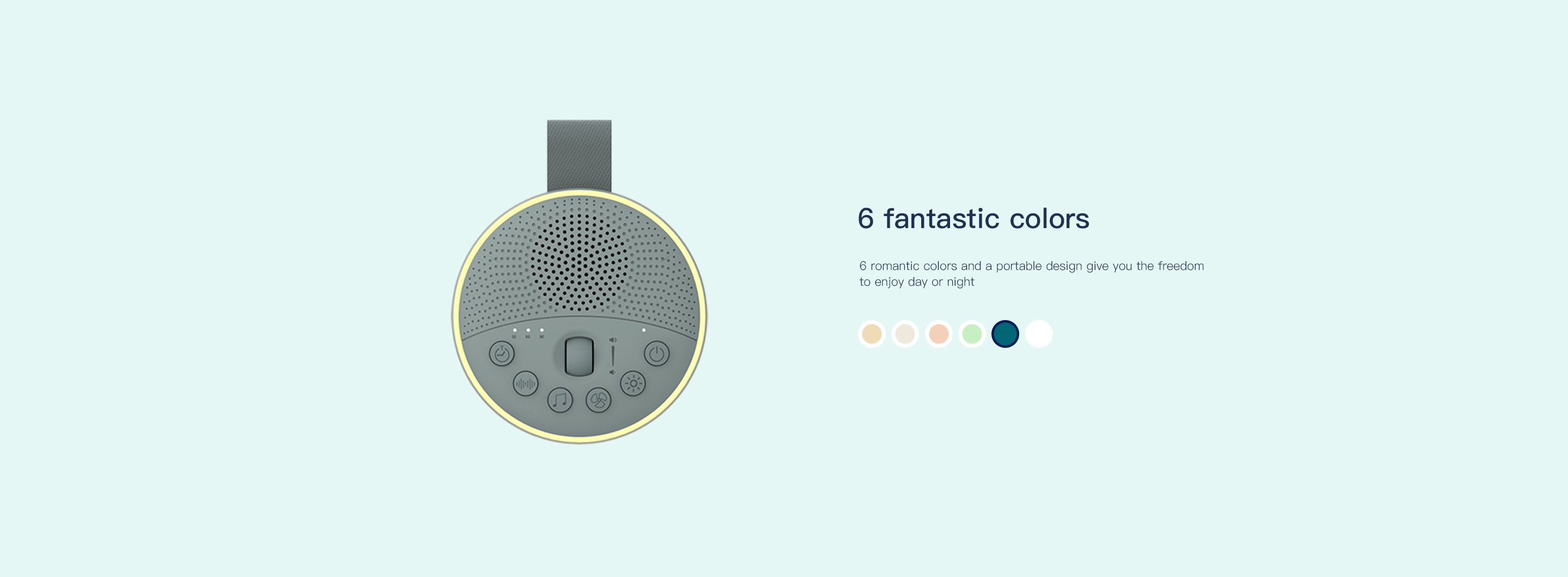 6 fantastic colors

6 romantic colors and a portable design give you the freedom to enjoy day or night